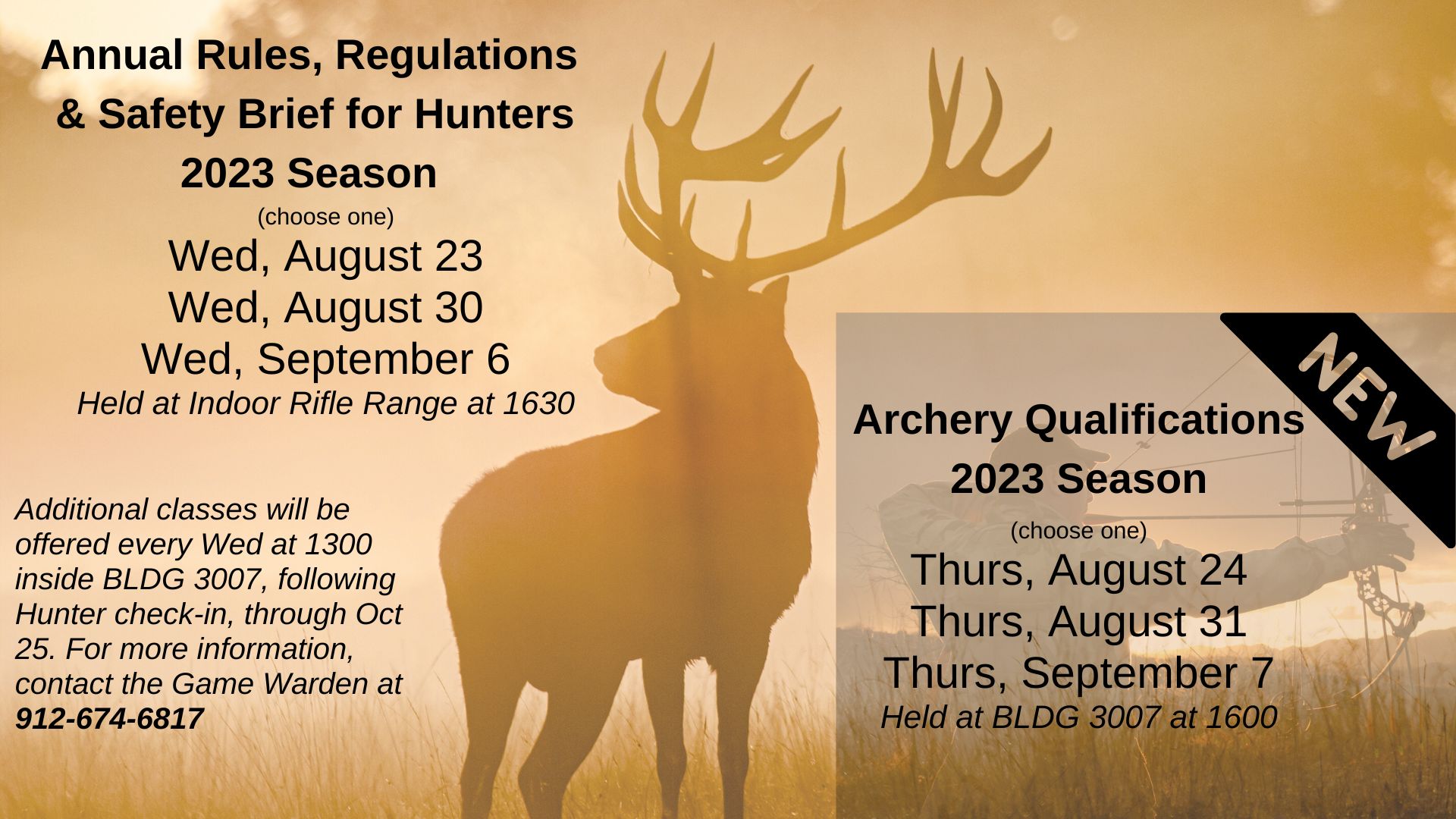 Annual Rules, Regulations & Safety Brief for Hunters
2023 Season
(choose one)
Wed, August 23
Wed, August 30
Wed, September 6
Held at Indoor Rifle Range at 1630

Additional classes will be offered every Wed at 1300 inside BLDG 3007, following Hunter check-in, through Oct 25. For more information, contact the Game Warden at 912-674-6817

NEW

Archery Qualifications
2023 Season
(choose one)
Thurs, August 24
Thurs, August 31
Thurs, September 7
Held at BLDG 3007 at 1600